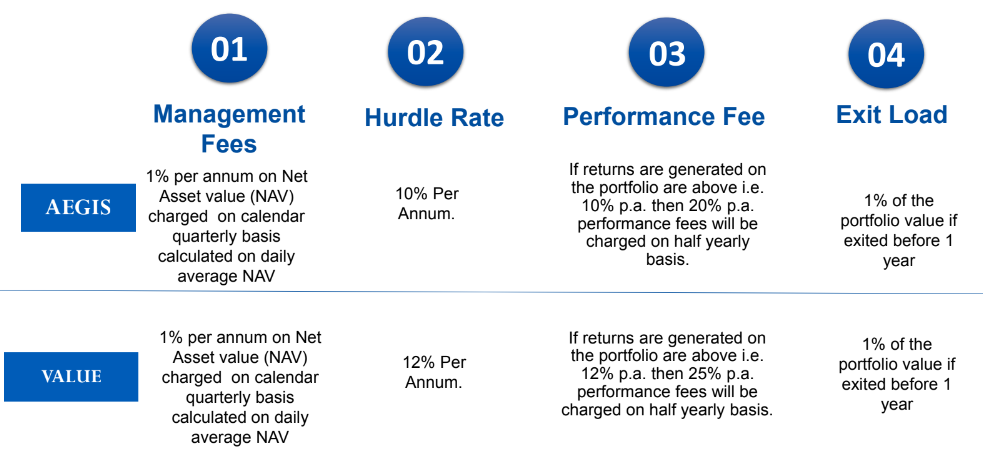 |  | 01 Management Fees | 02 Hurdle Rate | 03 Performance Fee | 04 Exit Load |
|---|---|---|---|---|
| AEGIS | 1% per annum on Net Asset value (NAV) charged on calendar quarterly basis calculated on daily average NAV | 10% Per Annum. | If returns are generated on the portfolio are above i.e. 10% p.a. then 20% p.a. performance fees will be charged on half yearly basis. | 1% of the portfolio value if exited before 1 year |
| VALUE | 1% per annum on Net Asset value (NAV) charged on calendar quarterly basis calculated on daily average NAV | 12% Per Annum. | If returns are generated on the portfolio are above i.e. 12% p.a. then 25% p.a. performance fees will be charged on half yearly basis. | 1% of the portfolio value if exited before 1 year |